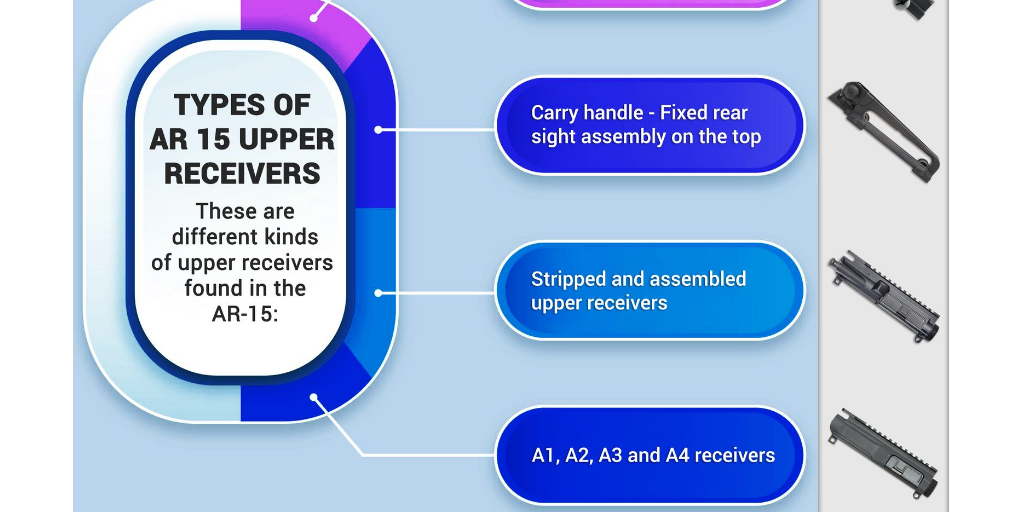 TYPES OF AR 15 UPPER RECEIVERS

These are different kinds of upper receivers found in the AR-15:

Carry handle - Fixed rear sight assembly on the top

Stripped and assembled upper receivers

A1, A2, A3 and A4 receivers